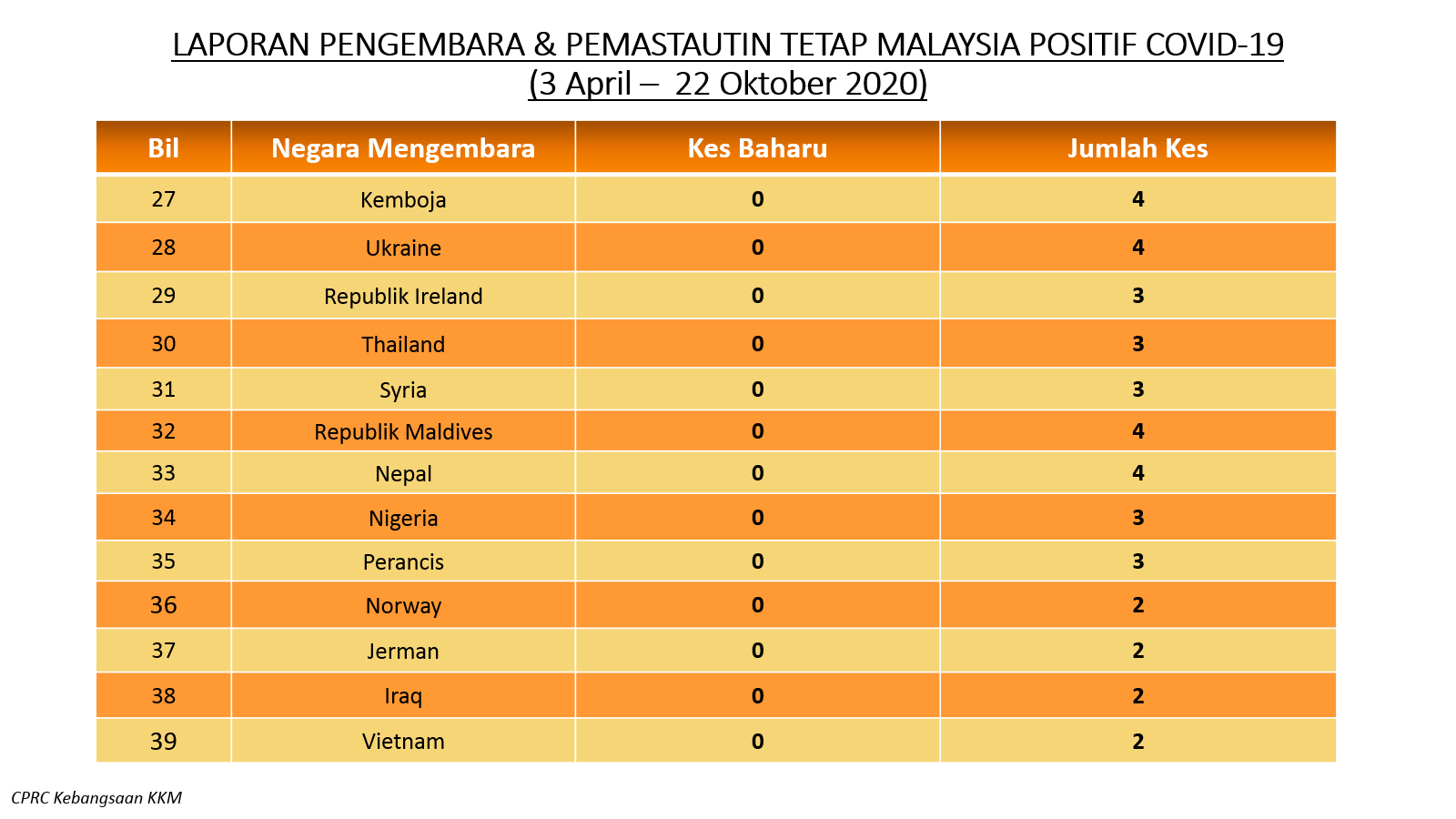 LAPORAN PENGEMBARA & PEMASTAUTIN TETAP MALAYSIA POSITIF COVID-19
(3 April – 22 Oktober 2020)

| Bil | Negara Mengembara | Kes Baharu | Jumlah Kes |
|---|---|---|---|
| 27 | Kemboja | 0 | 4 |
| 28 | Ukraine | 0 | 4 |
| 29 | Republik Ireland | 0 | 3 |
| 30 | Thailand | 0 | 3 |
| 31 | Syria | 0 | 3 |
| 32 | Republik Maldives | 0 | 4 |
| 33 | Nepal | 0 | 4 |
| 34 | Nigeria | 0 | 3 |
| 35 | Perancis | 0 | 3 |
| 36 | Norway | 0 | 2 |
| 37 | Jerman | 0 | 2 |
| 38 | Iraq | 0 | 2 |
| 39 | Vietnam | 0 | 2 |

CPRC Kebangsaan KKM